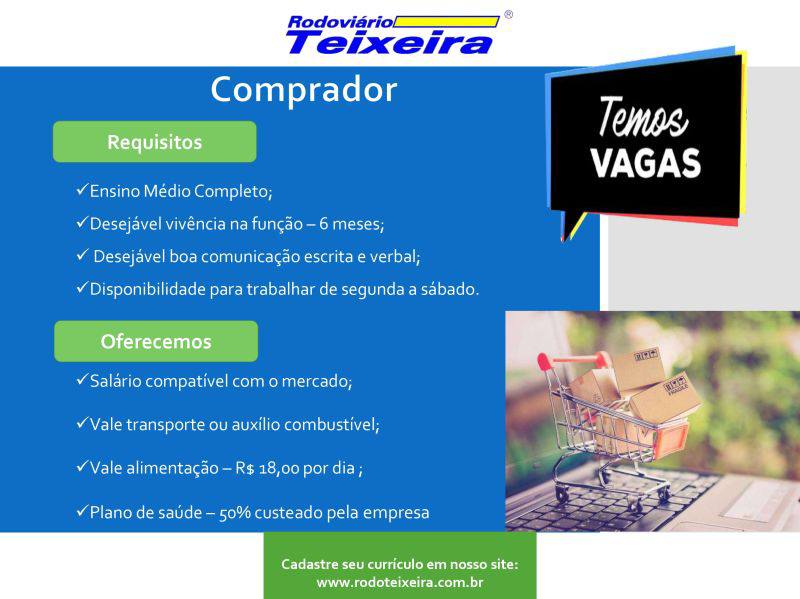 Rodoviário Teixeira ®

Comprador

Temos VAGAS

Requisitos

✓Ensino Médio Completo;

✓Desejável vivência na função – 6 meses;

✓ Desejável boa comunicação escrita e verbal;

✓Disponibilidade para trabalhar de segunda a sábado.

Oferecemos

✓Salário compatível com o mercado;

✓Vale transporte ou auxílio combustível;

✓Vale alimentação – R$ 18,00 por dia ;

✓Plano de saúde – 50% custeado pela empresa

FRAGILE

Cadastre seu currículo em nosso site:
www.rodoteixeira.com.br